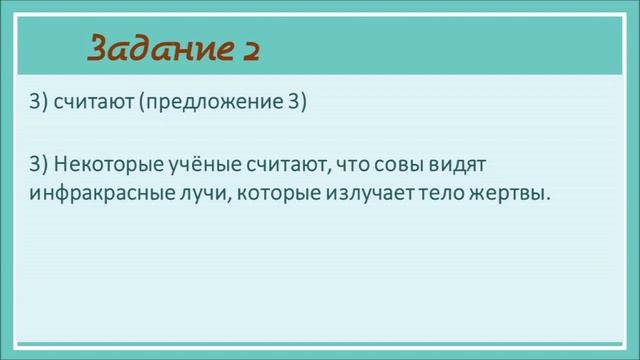 Задание 2

3) считают (предложение 3)

3) Некоторые учёные считают, что совы видят инфракрасные лучи, которые излучает тело жертвы.